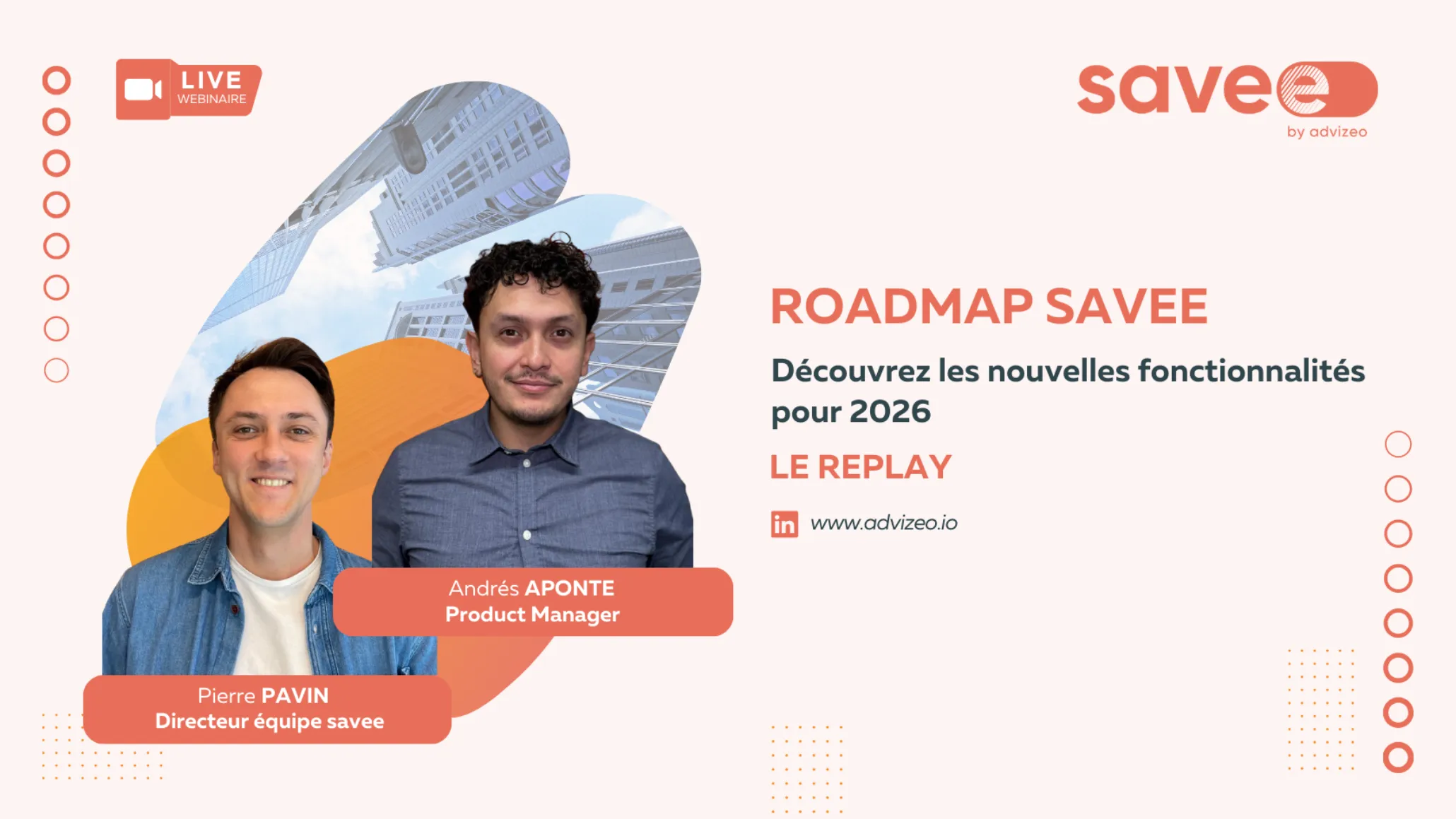 LIVE
WEBINAIRE

savee
by advizeo

ROADMAP SAVEE

Découvrez les nouvelles fonctionnalités pour 2026

LE REPLAY

in www.advizeo.io

Andrés APONTE
Product Manager

Pierre PAVIN
Directeur équipe savee